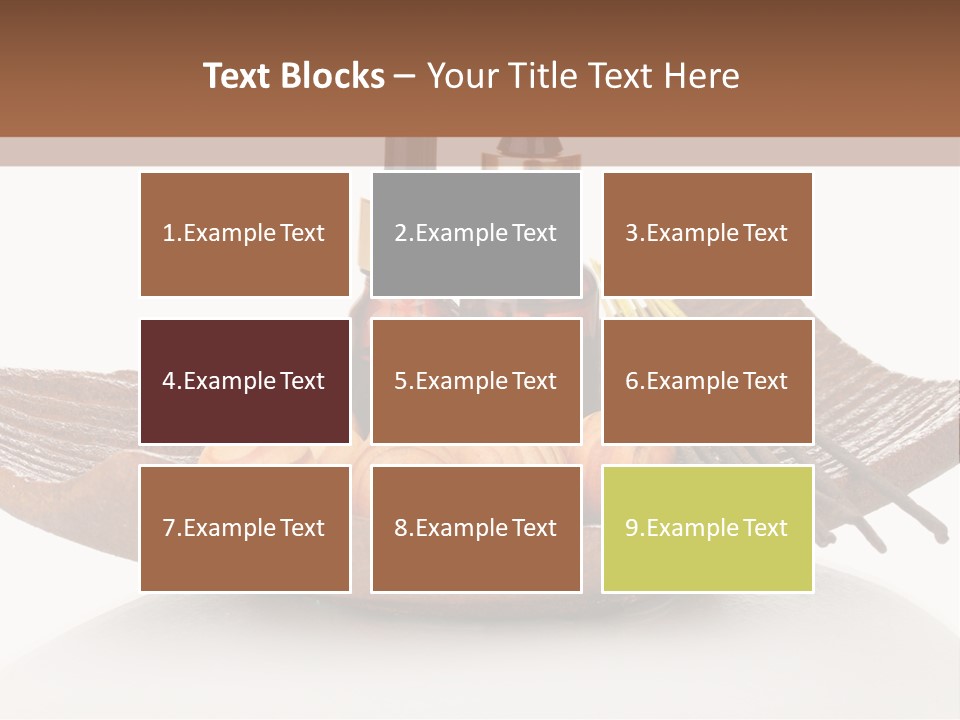 Text Blocks – Your Title Text Here

1.Example Text

2.Example Text

3.Example Text

4.Example Text

5.Example Text

6.Example Text

7.Example Text

8.Example Text

9.Example Text